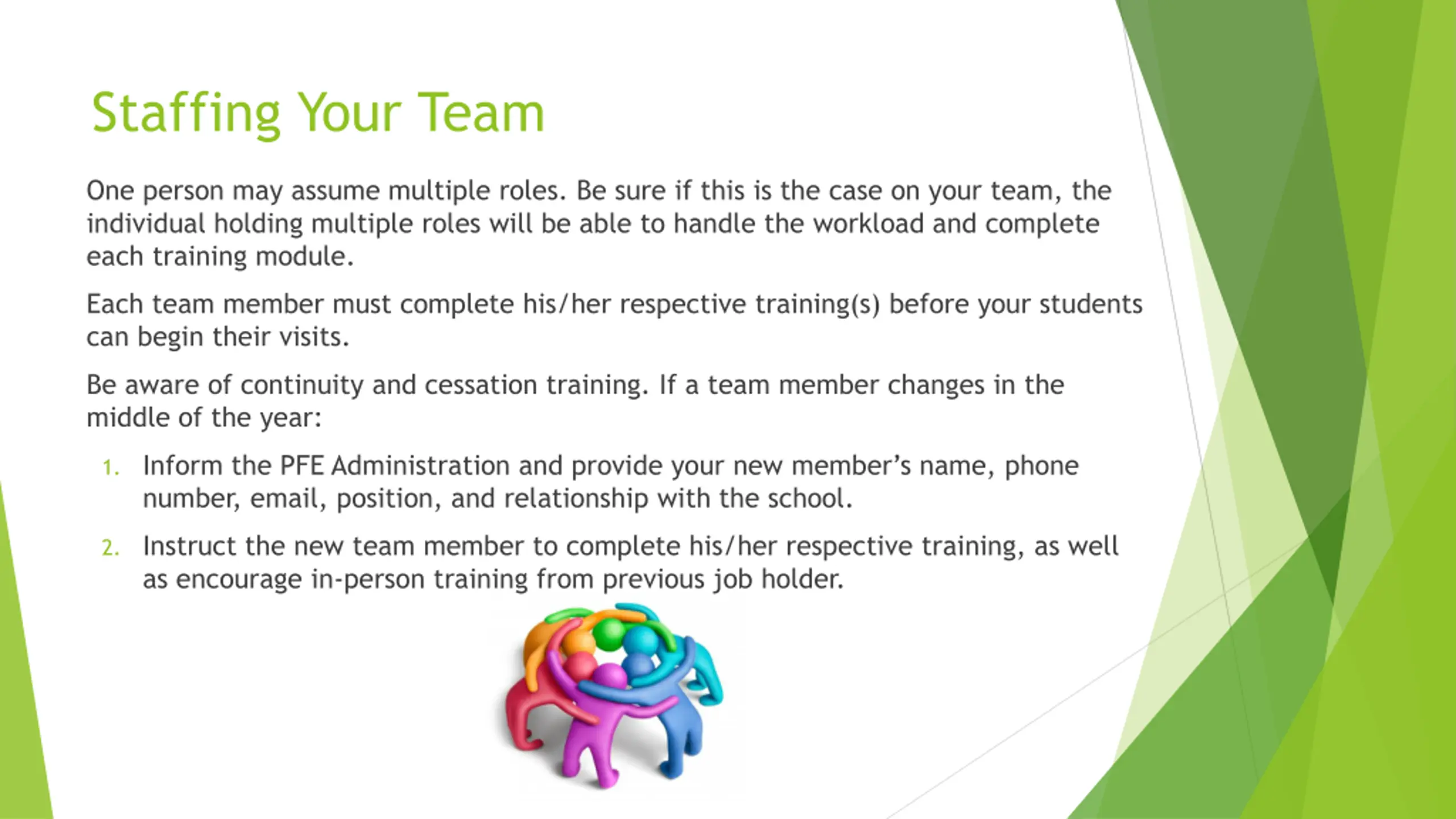 Staffing Your Team

One person may assume multiple roles. Be sure if this is the case on your team, the individual holding multiple roles will be able to handle the workload and complete each training module.

Each team member must complete his/her respective training(s) before your students can begin their visits.

Be aware of continuity and cessation training. If a team member changes in the middle of the year:

1. Inform the PFE Administration and provide your new member's name, phone number, email, position, and relationship with the school.
2. Instruct the new team member to complete his/her respective training, as well as encourage in-person training from previous job holder.